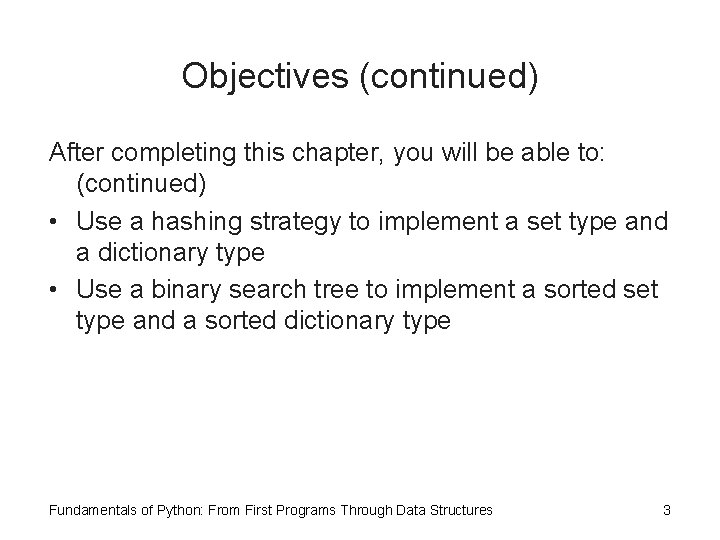 Objectives (continued)

After completing this chapter, you will be able to: (continued)

• Use a hashing strategy to implement a set type and a dictionary type

• Use a binary search tree to implement a sorted set type and a sorted dictionary type

Fundamentals of Python: From First Programs Through Data Structures

3